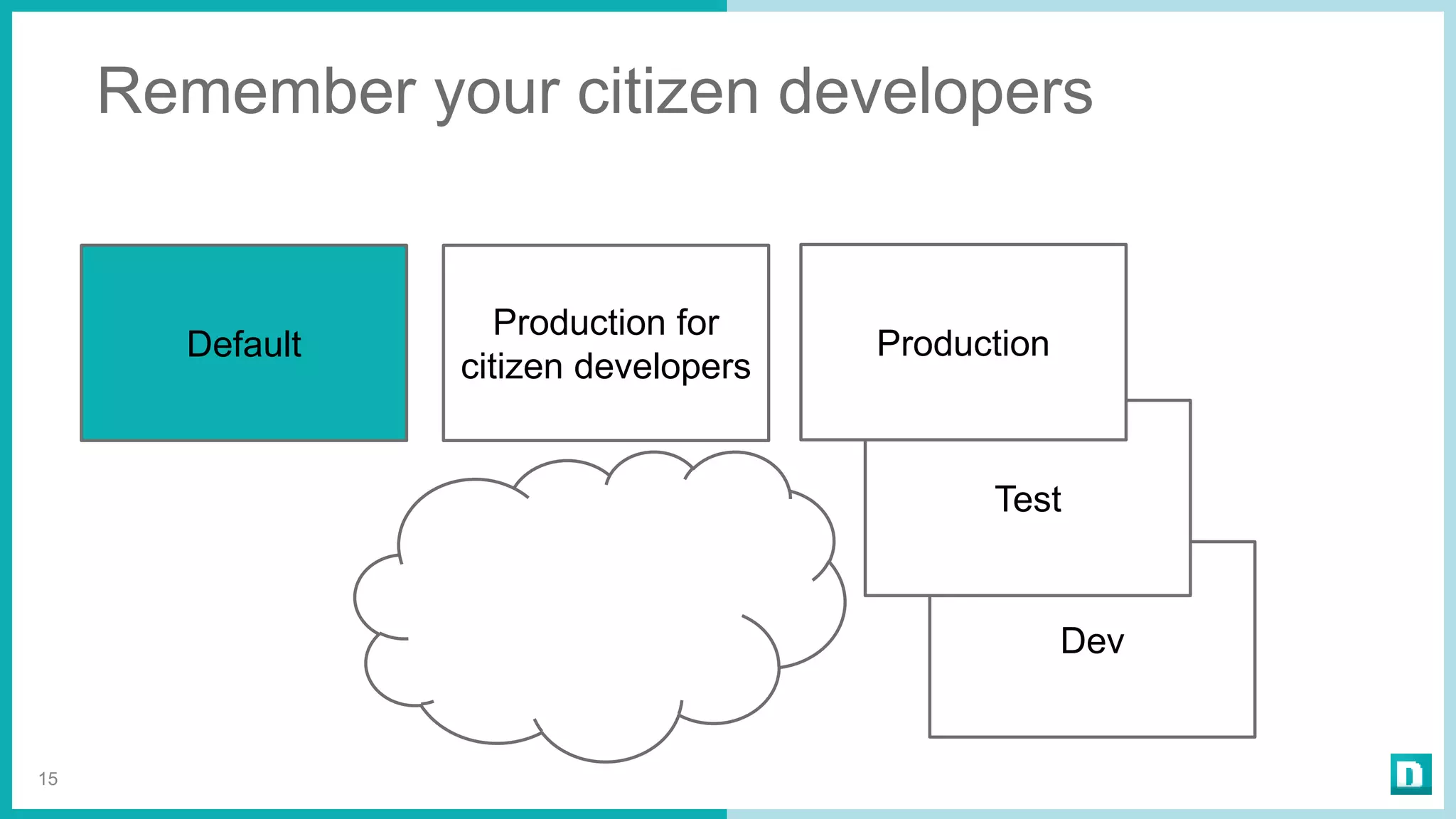 Remember your citizen developers

Default

Production for citizen developers

Production

Test

Dev

15

D